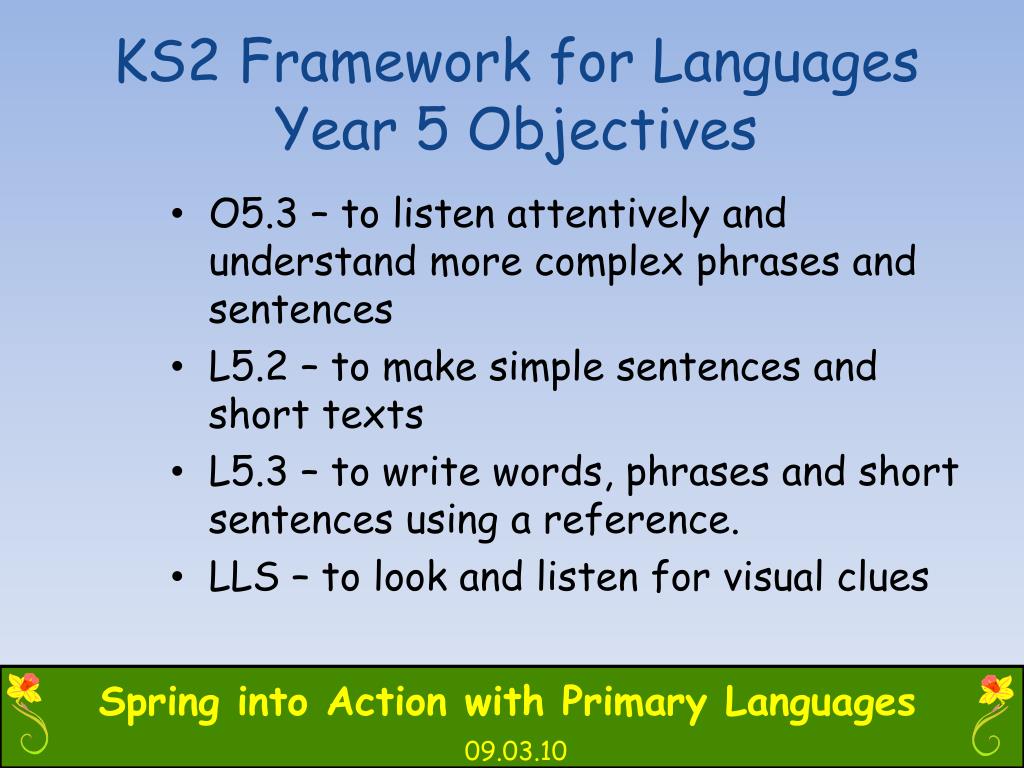 KS2 Framework for Languages Year 5 Objectives

• O5.3 – to listen attentively and understand more complex phrases and sentences
• L5.2 – to make simple sentences and short texts
• L5.3 – to write words, phrases and short sentences using a reference.
• LLS – to look and listen for visual clues

Spring into Action with Primary Languages
09.03.10